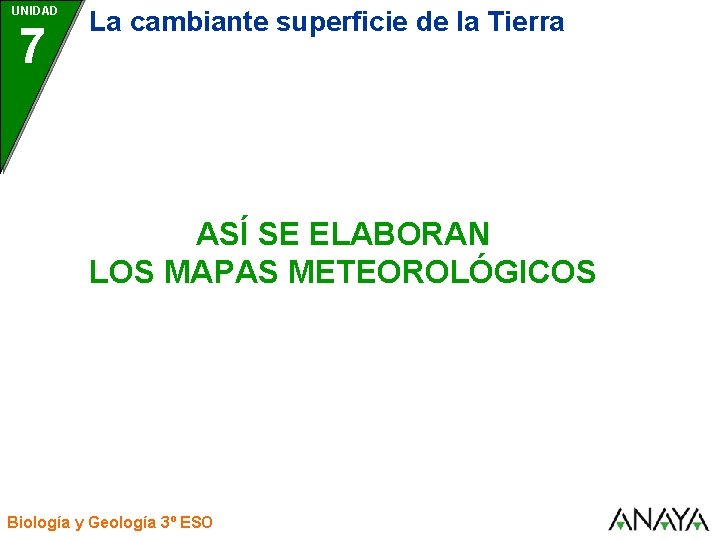 UNIDAD
7
La cambiante superficie de la Tierra

ASÍ SE ELABORAN
LOS MAPAS METEOROLÓGICOS

Biología y Geología 3º ESO

ANAYA